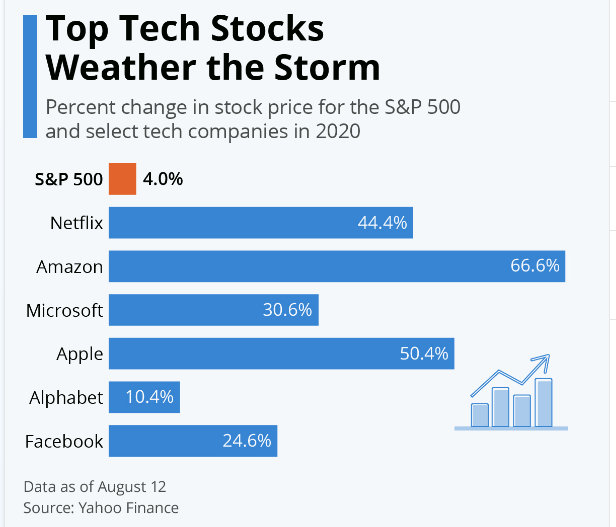 Top Tech Stocks Weather the Storm

Percent change in stock price for the S&P 500 and select tech companies in 2020

S&P 500 4.0%
Netflix 44.4%
Amazon 66.6%
Microsoft 30.6%
Apple 50.4%
Alphabet 10.4%
Facebook 24.6%

Data as of August 12
Source: Yahoo Finance